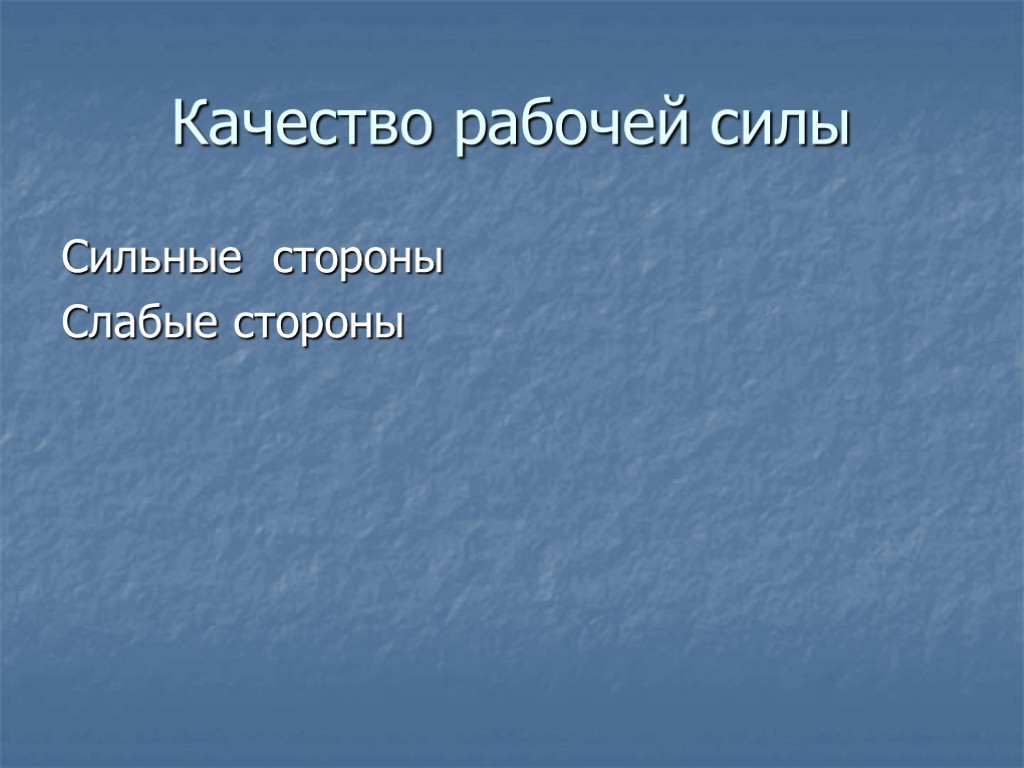 Качество рабочей силы

Сильные стороны
Слабые стороны